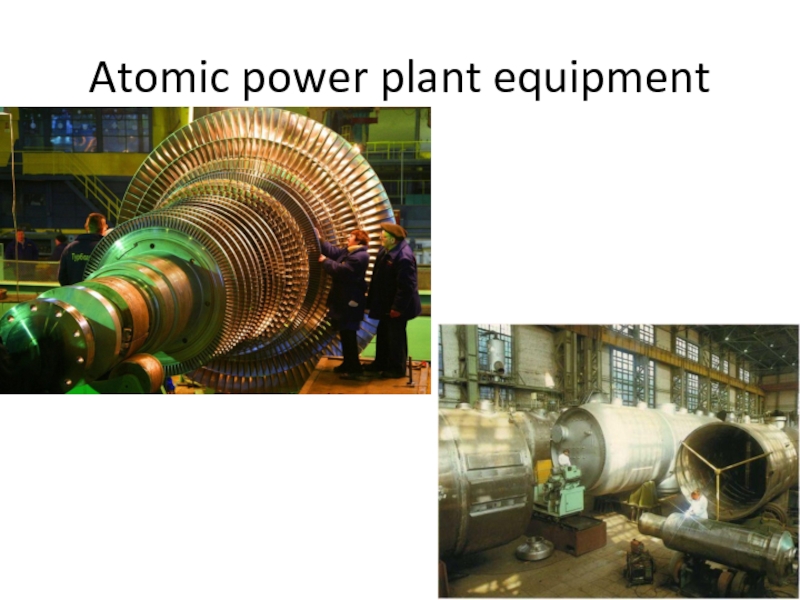 Atomic power plant equipment